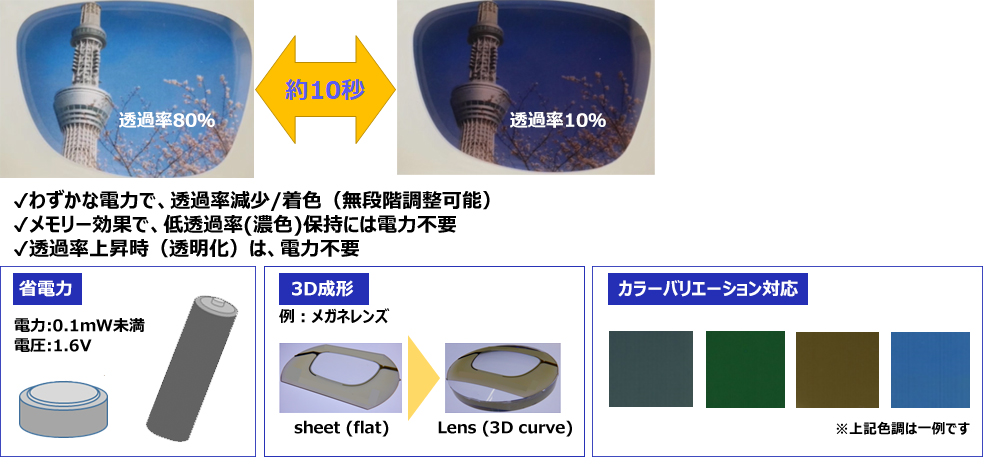 透過率80%

約10秒

透過率10%

✓わずかな電力で、透過率減少/着色（無段階調整可能）
✓メモリー効果で、低透過率(濃色)保持には電力不要
✓透過率上昇時（透明化）は、電力不要

省電力

電力:0.1mW未満
電圧:1.6V

3D成形

例：メガネレンズ

sheet (flat)

Lens (3D curve)

カラーバリエーション対応

※上記色調は一例です